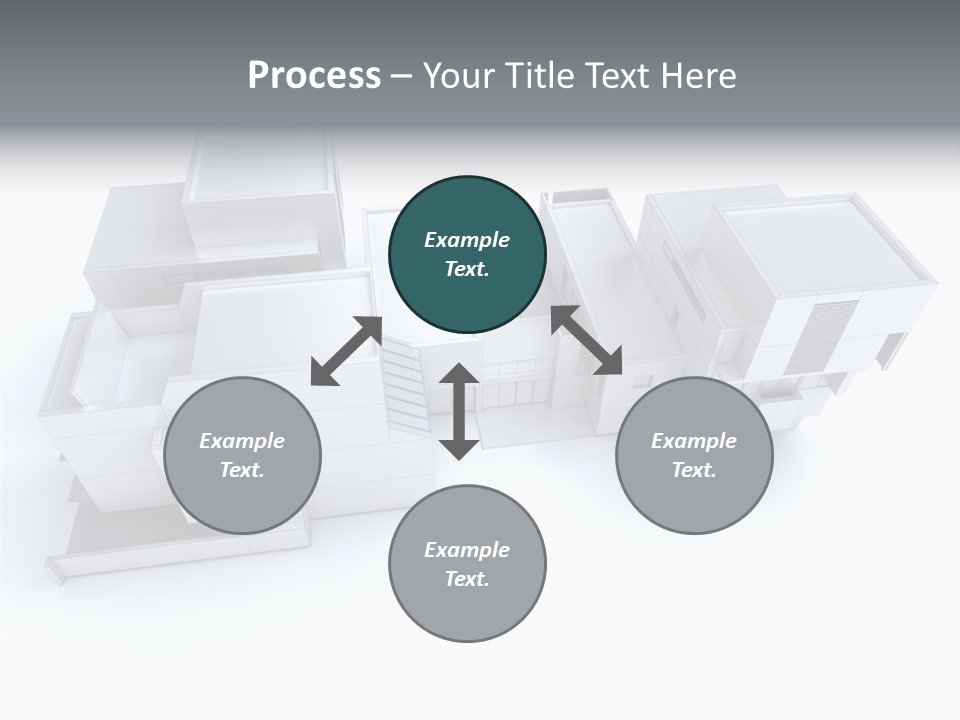 Process – Your Title Text Here

Example Text.

Example Text.

Example Text.

Example Text.